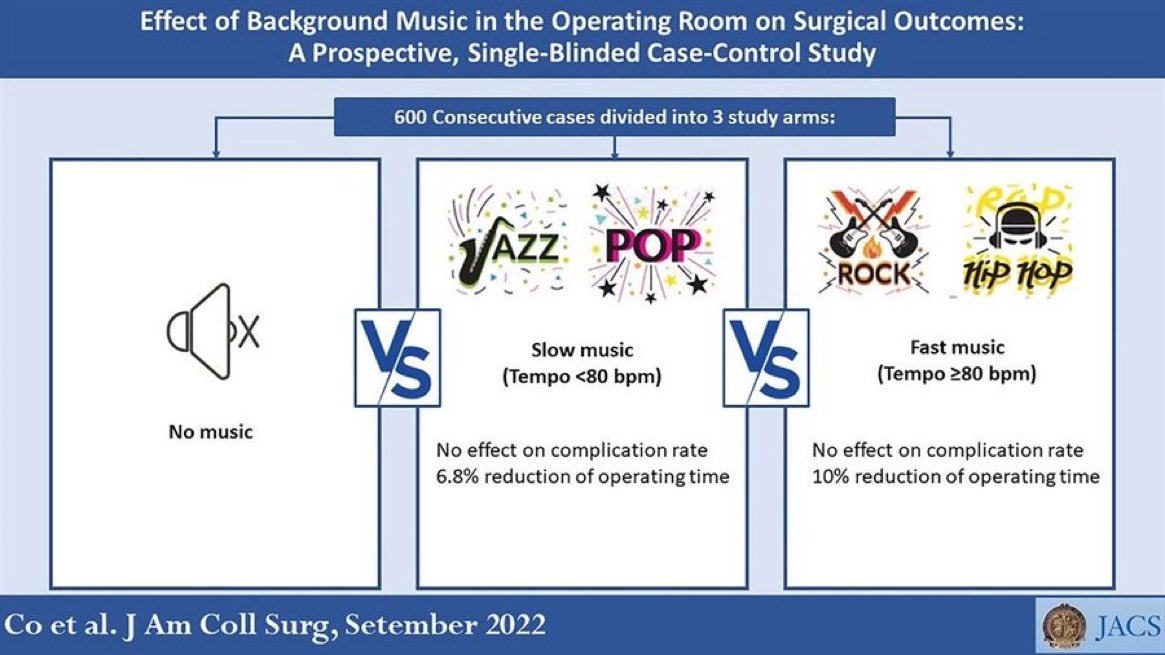 Effect of Background Music in the Operating Room on Surgical Outcomes: A Prospective, Single-Blinded Case-Control Study

600 Consecutive cases divided into 3 study arms:

No music

VS

JAZZ POP

Slow music
(Tempo <80 bpm)

No effect on complication rate
6.8% reduction of operating time

VS

ROCK RAP HIP HOP

Fast music
(Tempo ≥80 bpm)

No effect on complication rate
10% reduction of operating time

Co et al. J Am Coll Surg, Setember 2022

JACS